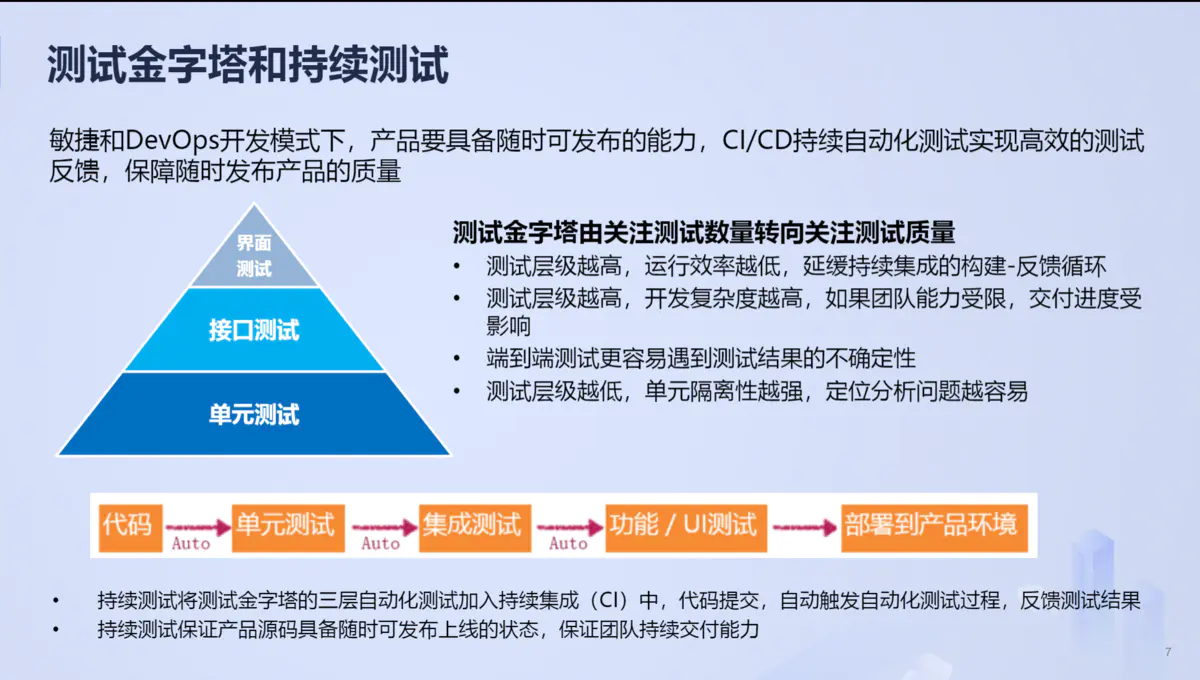 测试金字塔和持续测试

敏捷和DevOps开发模式下，产品要具备随时可发布的能力，CI/CD持续自动化测试实现高效的测试反馈，保障随时发布产品的质量

界面测试

接口测试

单元测试

测试金字塔由关注测试数量转向关注测试质量
• 测试层级越高，运行效率越低，延缓持续集成的构建-反馈循环
• 测试层级越高，开发复杂度越高，如果团队能力受限，交付进度受影响
• 端到端测试更容易遇到测试结果的不确定性
• 测试层级越低，单元隔离性越强，定位分析问题越容易

代码 Auto 单元测试 Auto 集成测试 Auto 功能 / UI测试 部署到产品环境

• 持续测试将测试金字塔的三层自动化测试加入持续集成（CI）中，代码提交，自动触发自动化测试过程，反馈测试结果
• 持续测试保证产品源码具备随时可发布上线的状态，保证团队持续交付能力

7